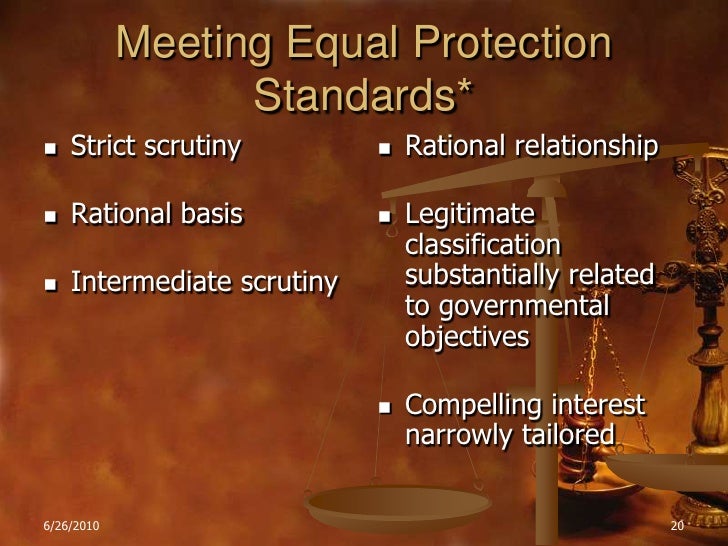 Meeting Equal Protection Standards*

- Strict scrutiny
- Rational basis
- Intermediate scrutiny

- Rational relationship
- Legitimate classification substantially related to governmental objectives
- Compelling interest narrowly tailored

6/26/2010

20